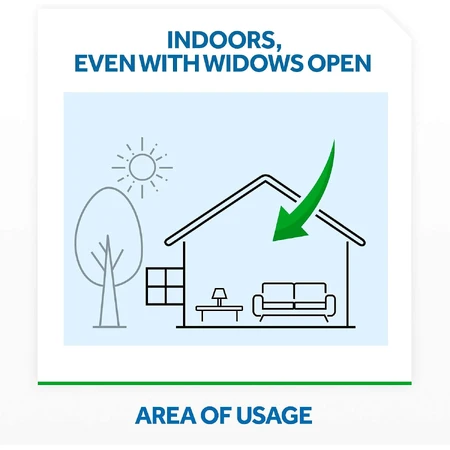 INDOORS,
EVEN WITH WIDOWS OPEN

AREA OF USAGE